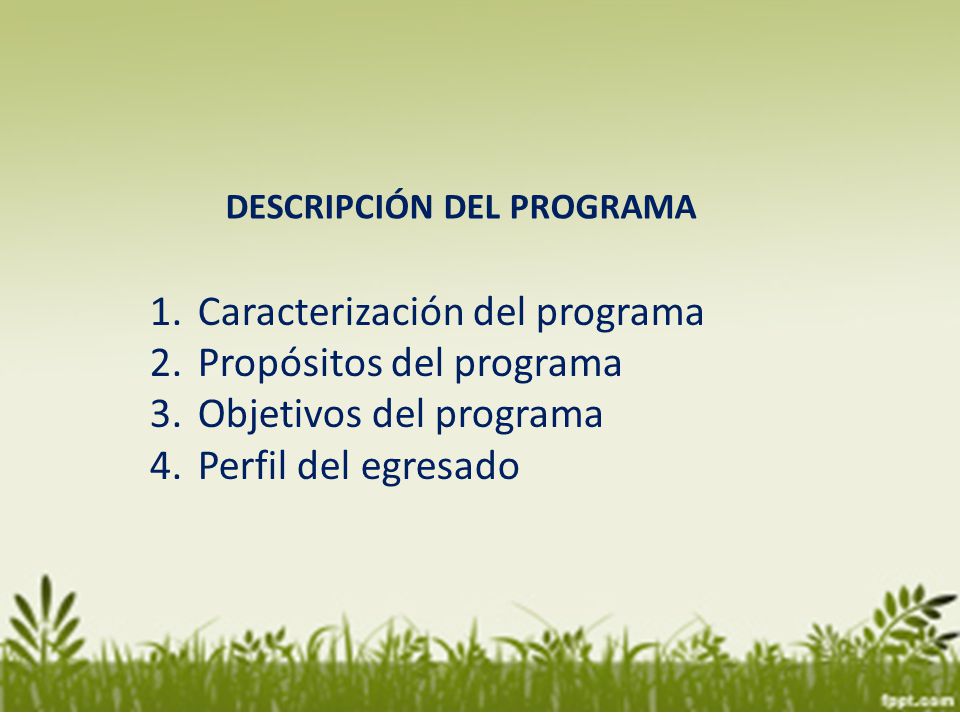 DESCRIPCIÓN DEL PROGRAMA

1. Caracterización del programa
2. Propósitos del programa
3. Objetivos del programa
4. Perfil del egresado

fppt.com